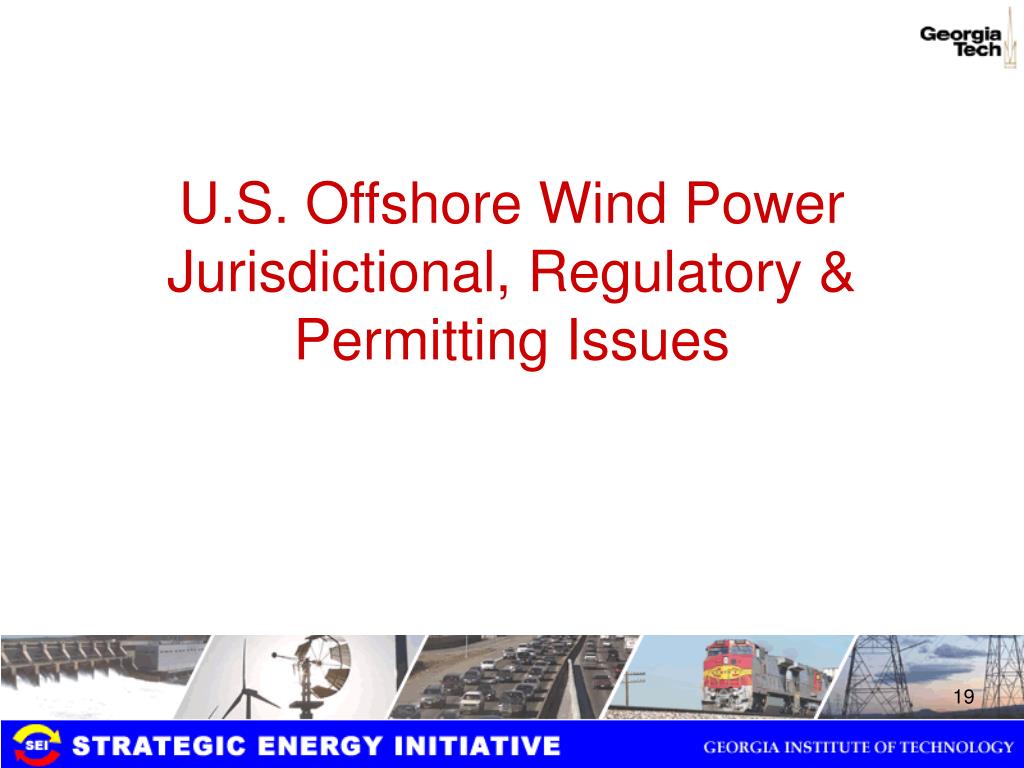 Georgia Tech

U.S. Offshore Wind Power Jurisdictional, Regulatory & Permitting Issues

19

SEI STRATEGIC ENERGY INITIATIVE

GEORGIA INSTITUTE OF TECHNOLOGY